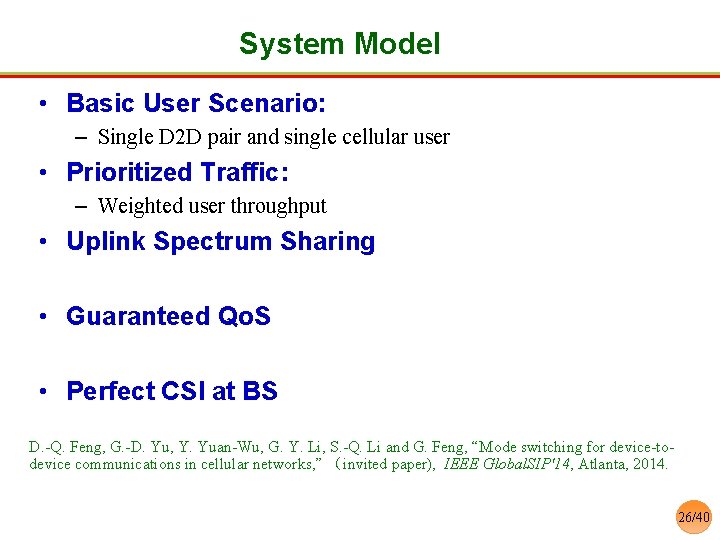 System Model

• Basic User Scenario:
– Single D2D pair and single cellular user

• Prioritized Traffic:
– Weighted user throughput

• Uplink Spectrum Sharing

• Guaranteed QoS

• Perfect CSI at BS

D.-Q. Feng, G.-D. Yu, Y. Yuan-Wu, G. Y. Li, S.-Q. Li and G. Feng, “Mode switching for device-to-device communications in cellular networks,” (invited paper), IEEE GlobalSIP'14, Atlanta, 2014.

26/40